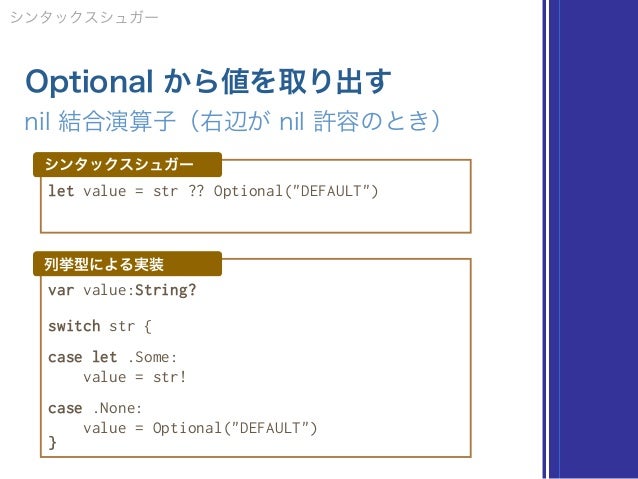 シンタックスシュガー

Optional から値を取り出す

nil 結合演算子（右辺が nil 許容のとき）

シンタックスシュガー

let value = str ?? Optional("DEFAULT")

列挙型による実装

var value:String?

switch str {

case let .Some:
    value = str!

case .None:
    value = Optional("DEFAULT")
}